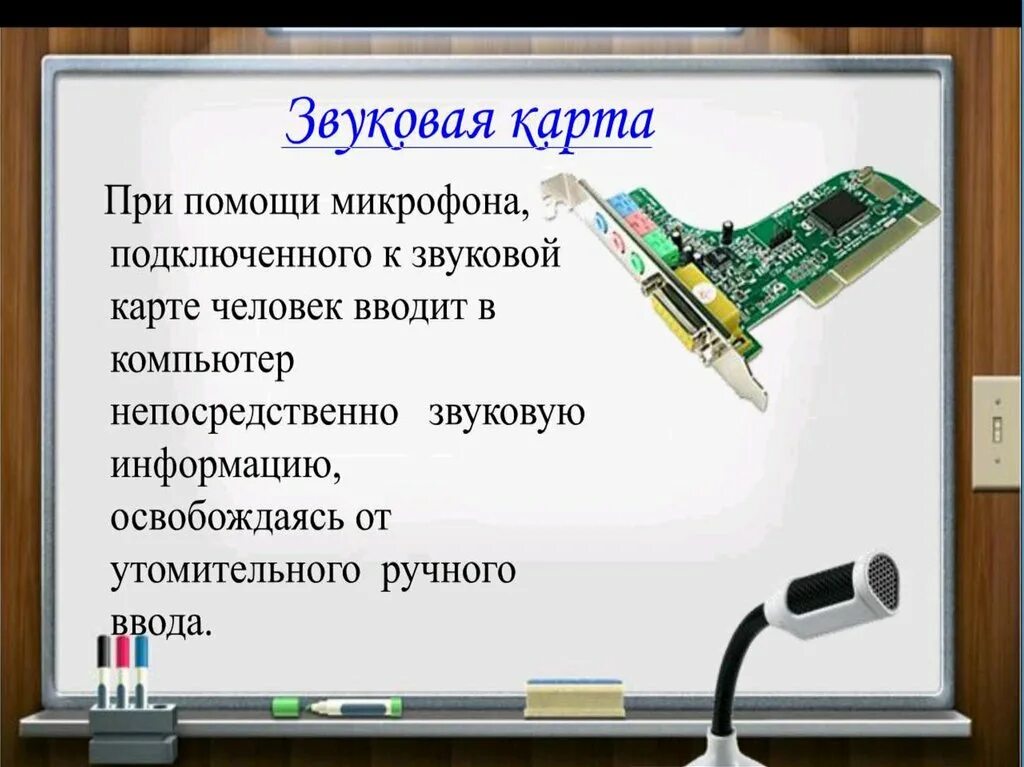 Звуковая карта

При помощи микрофона, подключенного к звуковой карте человек вводит в компьютер непосредственно звуковую информацию, освобождаясь от утомительного ручного ввода.